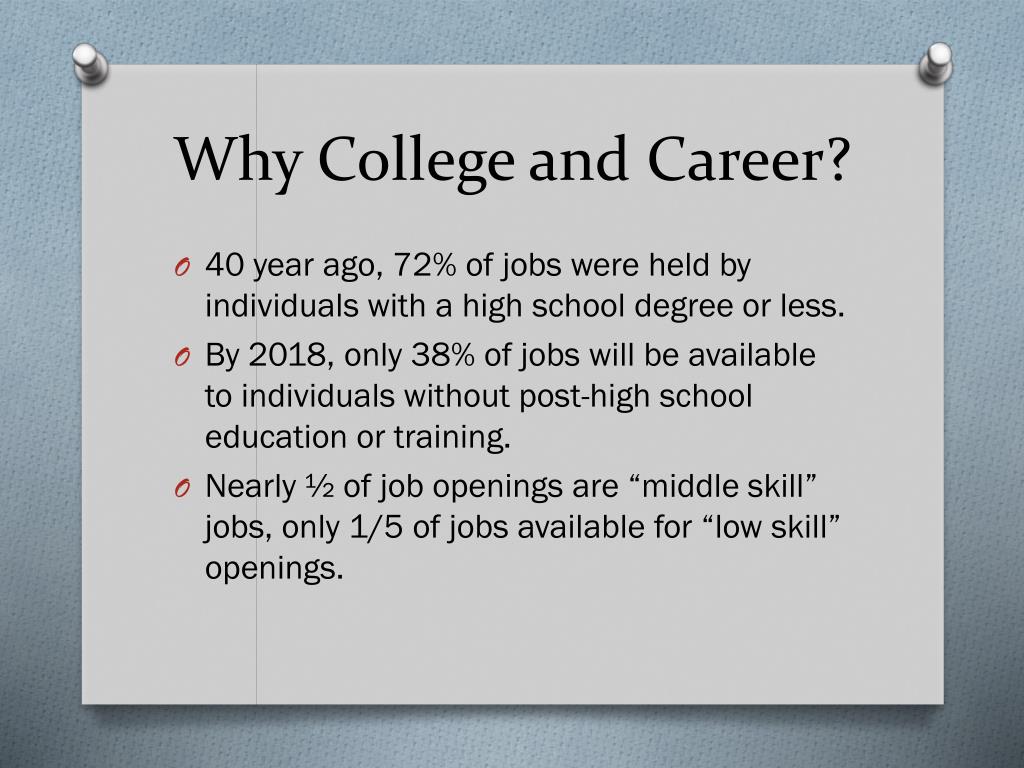 Why College and Career?

O 40 year ago, 72% of jobs were held by individuals with a high school degree or less.

O By 2018, only 38% of jobs will be available to individuals without post-high school education or training.

O Nearly ½ of job openings are “middle skill” jobs, only 1/5 of jobs available for “low skill” openings.